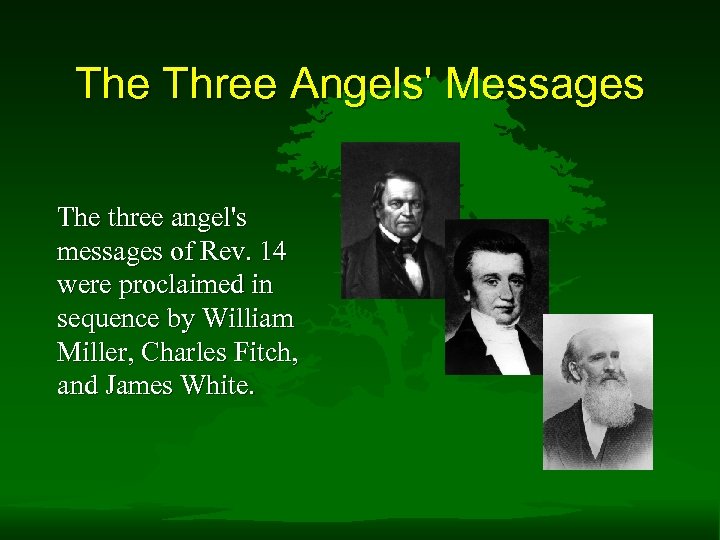 The Three Angels' Messages

The three angel's messages of Rev. 14 were proclaimed in sequence by William Miller, Charles Fitch, and James White.